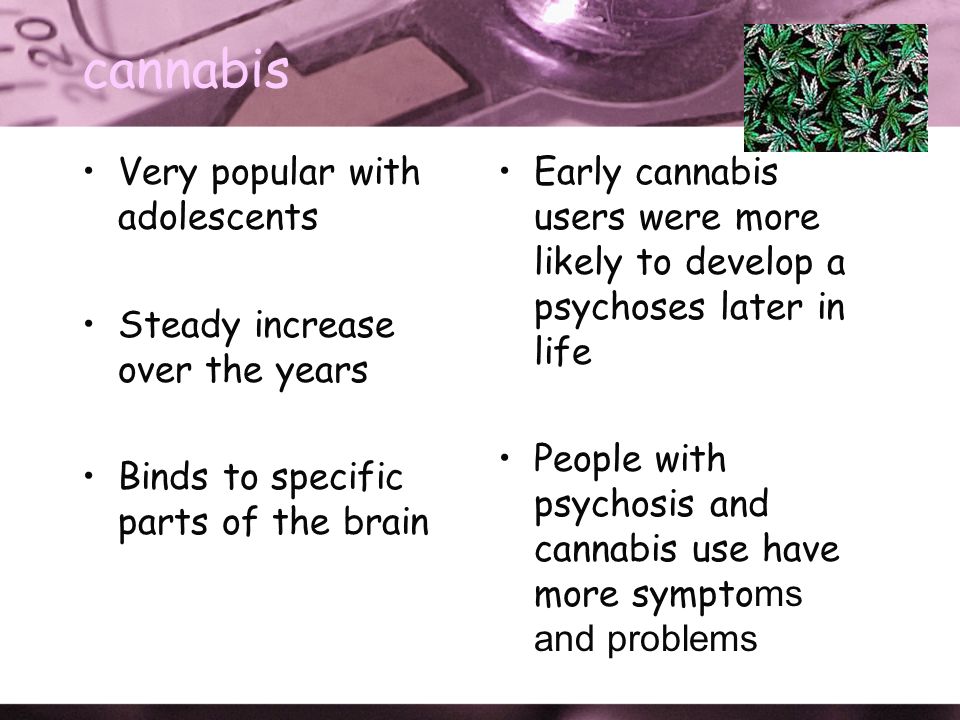 cannabis

• Very popular with adolescents

• Steady increase over the years

• Binds to specific parts of the brain

• Early cannabis users were more likely to develop a psychoses later in life

• People with psychosis and cannabis use have more symptoms and problems